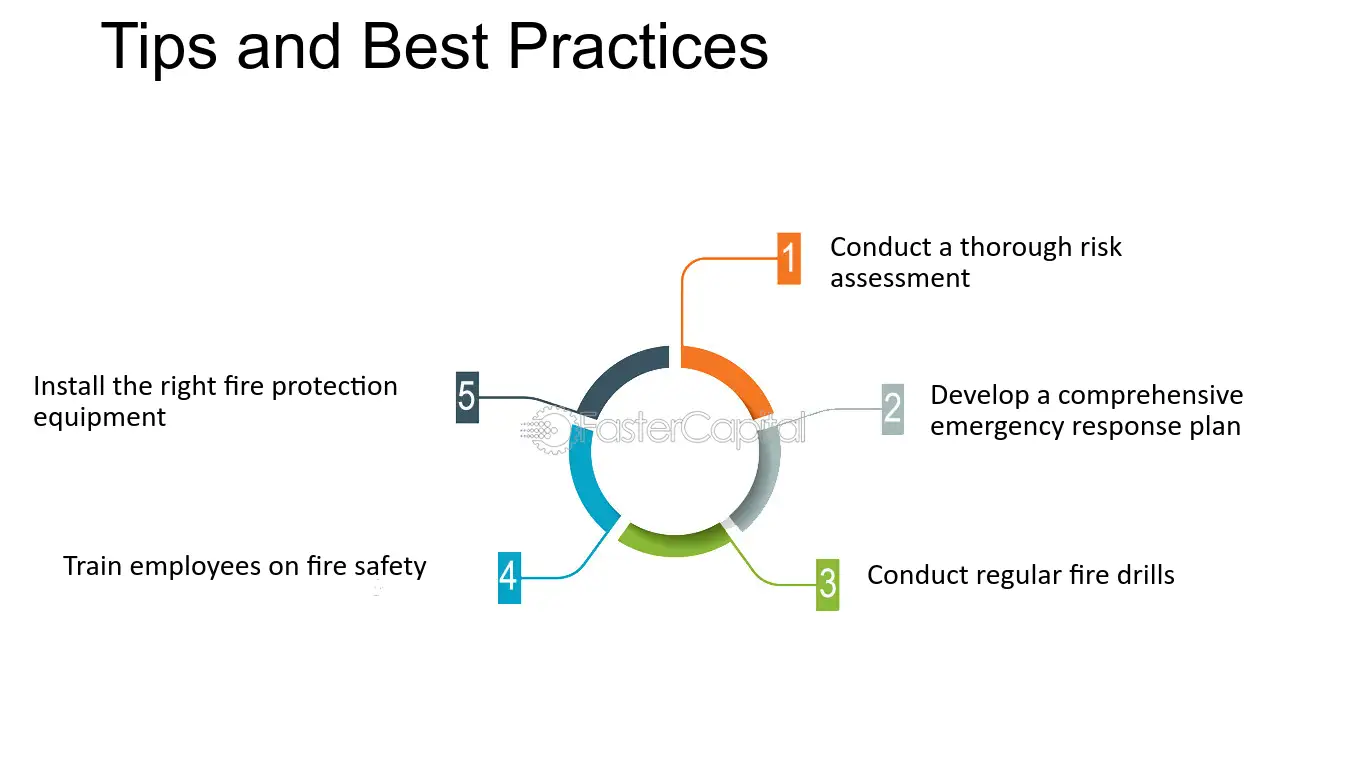 Tips and Best Practices

1 Conduct a thorough risk assessment

2 Develop a comprehensive emergency response plan

3 Conduct regular fire drills

4 Train employees on fire safety

5 Install the right fire protection equipment

FasterCapital